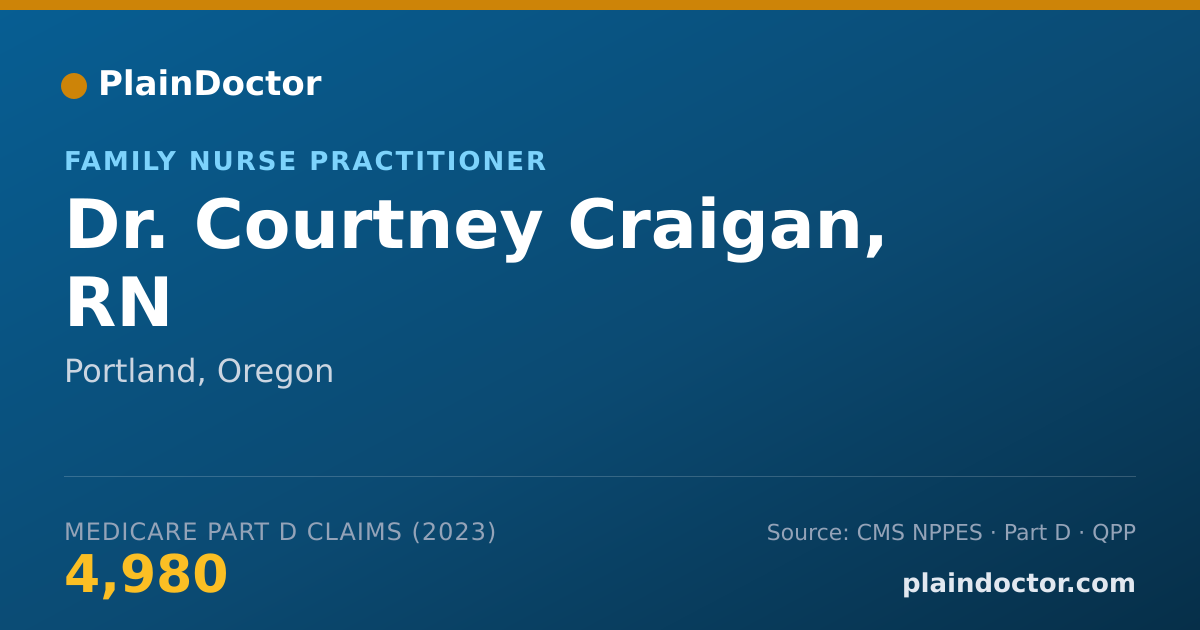 PlainDoctor

FAMILY NURSE PRACTITIONER

Dr. Courtney Craigan, RN

Portland, Oregon

MEDICARE PART D CLAIMS (2023)

4,980

Source: CMS NPPES · Part D · QPP

plaindoctor.com